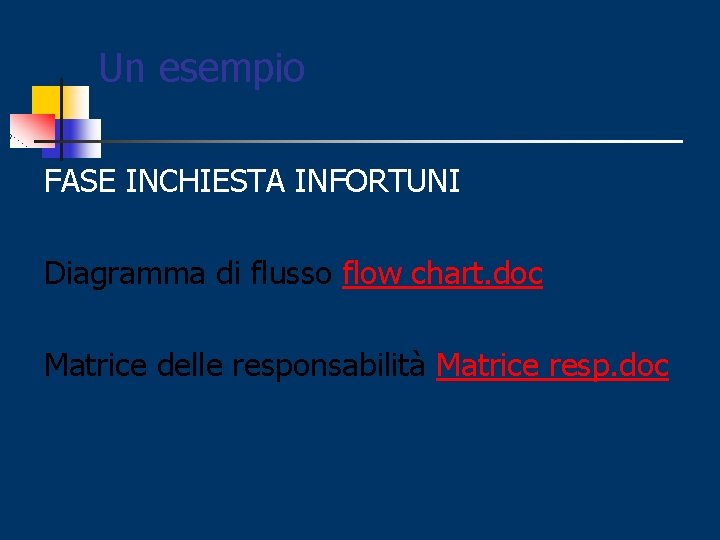 Un esempio

FASE INCHIESTA INFORTUNI

Diagramma di flusso flow chart.doc

Matrice delle responsabilità Matrice resp.doc